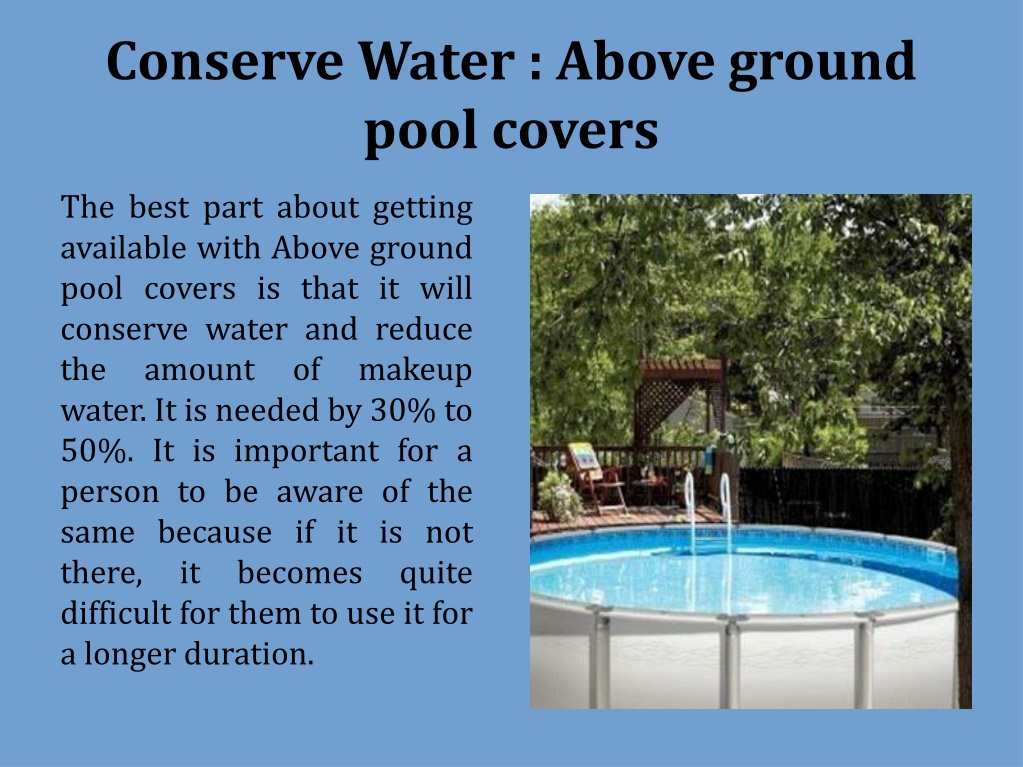 Conserve Water : Above ground pool covers

The best part about getting available with Above ground pool covers is that it will conserve water and reduce the amount of makeup water. It is needed by 30% to 50%. It is important for a person to be aware of the same because if it is not there, it becomes quite difficult for them to use it for a longer duration.